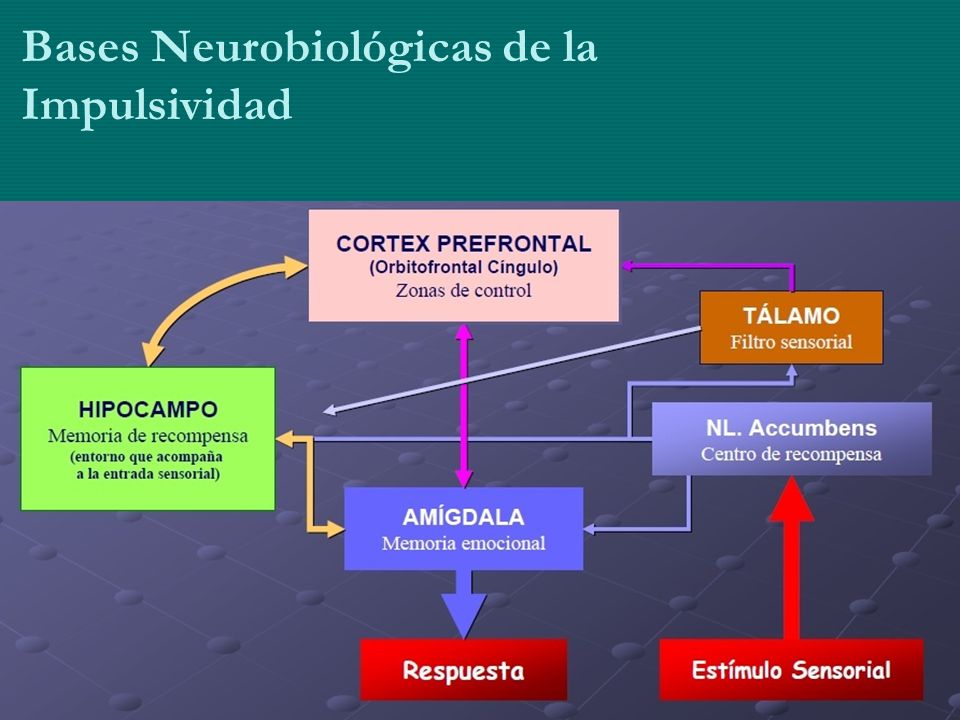 Bases Neurobiológicas de la Impulsividad

CORTEX PREFRONTAL
(Orbitofrontal Cíngulo)
Zonas de control

TÁLAMO
Filtro sensorial

HIPOCAMPO
Memoria de recompensa
(entorno que acompaña a la entrada sensorial)

NL. Accumbens
Centro de recompensa

AMÍGDALA
Memoria emocional

Respuesta

Estímulo Sensorial